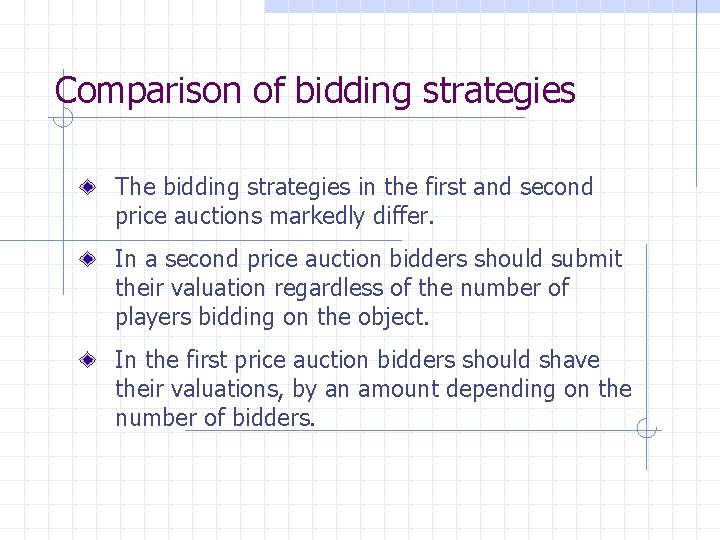 Comparison of bidding strategies

The bidding strategies in the first and second price auctions markedly differ.

In a second price auction bidders should submit their valuation regardless of the number of players bidding on the object.

In the first price auction bidders should shave their valuations, by an amount depending on the number of bidders.